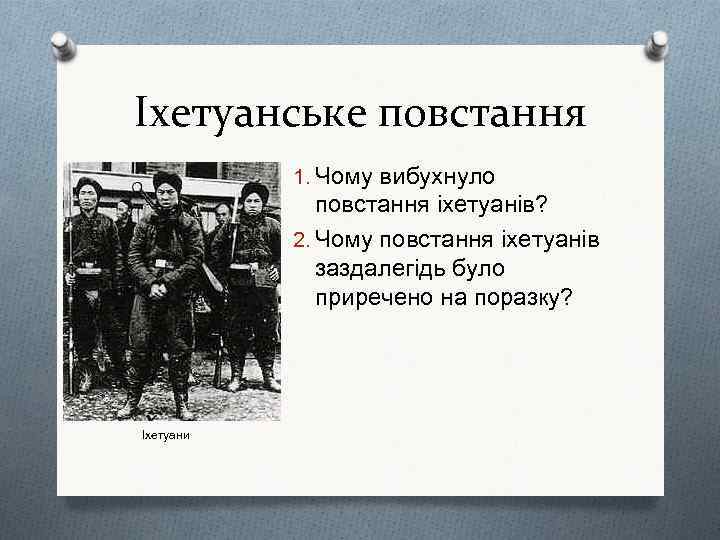 Іхетуанське повстання

1. Чому вибухнуло повстання іхетуанів?

2. Чому повстання іхетуанів заздалегідь було приречено на поразку?

Іхетуани